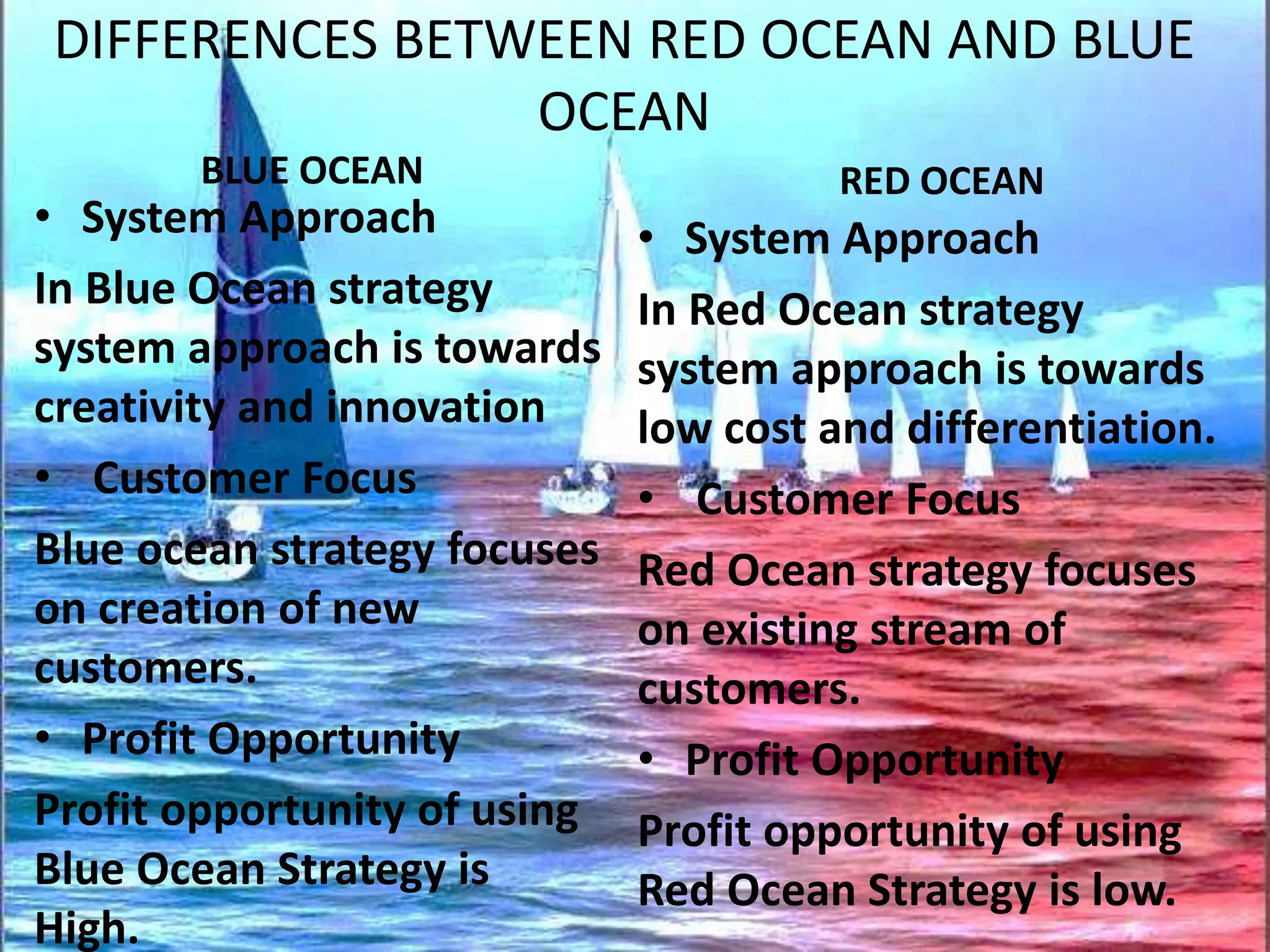 DIFFERENCES BETWEEN RED OCEAN AND BLUE OCEAN

BLUE OCEAN

• System Approach

In Blue Ocean strategy system approach is towards creativity and innovation

• Customer Focus

Blue ocean strategy focuses on creation of new customers.

• Profit Opportunity

Profit opportunity of using Blue Ocean Strategy is High.

RED OCEAN

• System Approach

In Red Ocean strategy system approach is towards low cost and differentiation.

• Customer Focus

Red Ocean strategy focuses on existing stream of customers.

• Profit Opportunity

Profit opportunity of using Red Ocean Strategy is low.